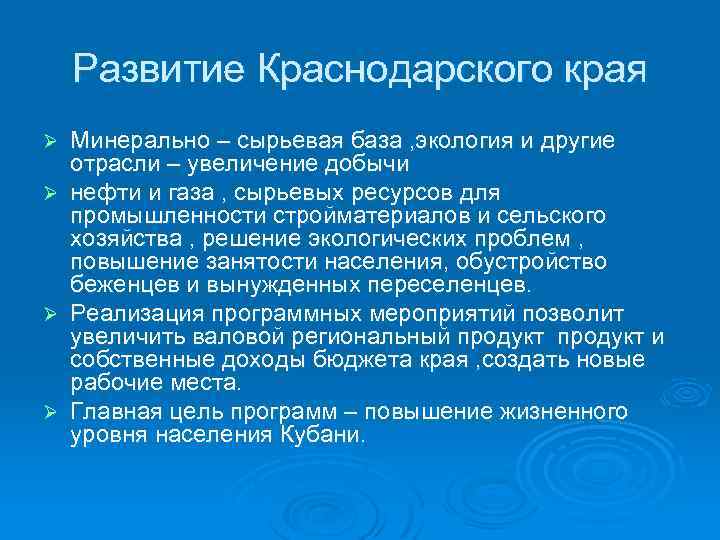 Развитие Краснодарского края

➢ Минерально – сырьевая база ,экология и другие отрасли – увеличение добычи

➢ нефти и газа , сырьевых ресурсов для промышленности стройматериалов и сельского хозяйства , решение экологических проблем , повышение занятости населения, обустройство беженцев и вынужденных переселенцев.

➢ Реализация программных мероприятий позволит увеличить валовой региональный продукт продукт и собственные доходы бюджета края ,создать новые рабочие места.

➢ Главная цель программ – повышение жизненного уровня населения Кубани.